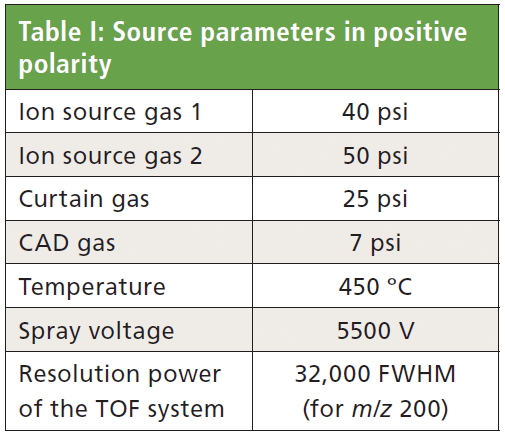 Table I: Source parameters in positive polarity

| | |
|---|---|
| Ion source gas 1 | 40 psi |
| Ion source gas 2 | 50 psi |
| Curtain gas | 25 psi |
| CAD gas | 7 psi |
| Temperature | 450 °C |
| Spray voltage | 5500 V |
| Resolution power of the TOF system | 32,000 FWHM (for m/z 200) |